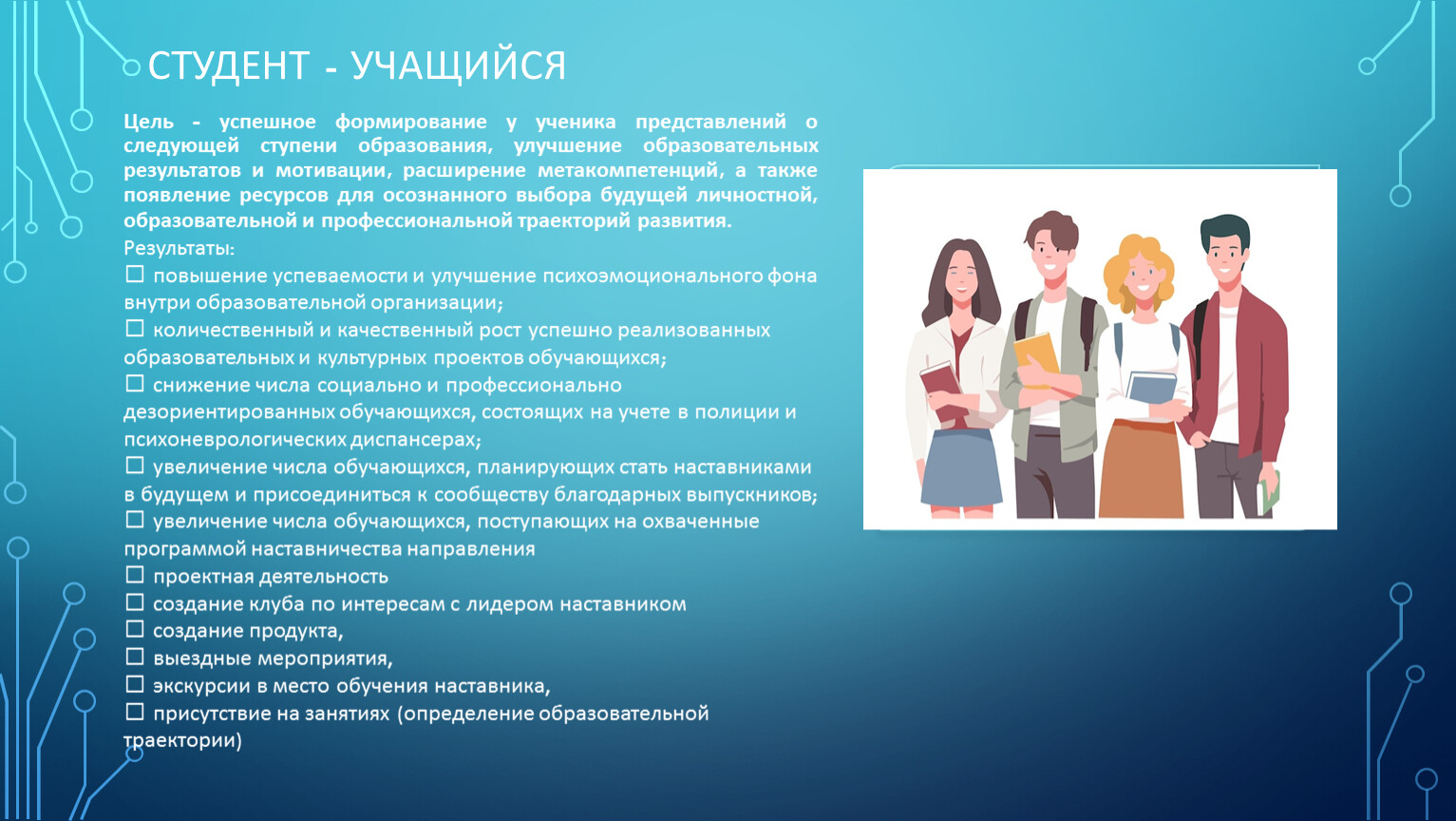 СТУДЕНТ - УЧАЩИЙСЯ

Цель - успешное формирование у ученика представлений о следующей ступени образования, улучшение образовательных результатов и мотивации, расширение метакомпетенций, а также появление ресурсов для осознанного выбора будущей личностной, образовательной и профессиональной траекторий развития.

Результаты:
☐ повышение успеваемости и улучшение психоэмоционального фона внутри образовательной организации;
☐ количественный и качественный рост успешно реализованных образовательных и культурных проектов обучающихся;
☐ снижение числа социально и профессионально дезориентированных обучающихся, состоящих на учете в полиции и психоневрологических диспансерах;
☐ увеличение числа обучающихся, планирующих стать наставниками в будущем и присоединиться к сообществу благодарных выпускников;
☐ увеличение числа обучающихся, поступающих на охваченные программой наставничества направления
☐ проектная деятельность
☐ создание клуба по интересам с лидером наставником
☐ создание продукта,
☐ выездные мероприятия,
☐ экскурсии в место обучения наставника,
☐ присутствие на занятиях (определение образовательной траектории)